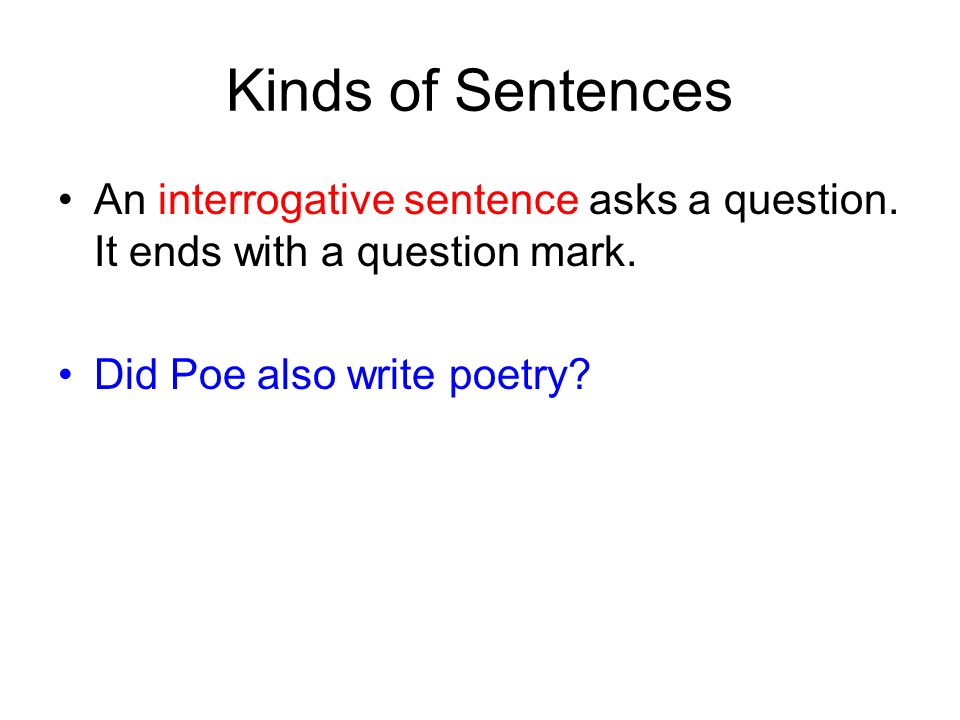 Kinds of Sentences

• An interrogative sentence asks a question. It ends with a question mark.

• Did Poe also write poetry?